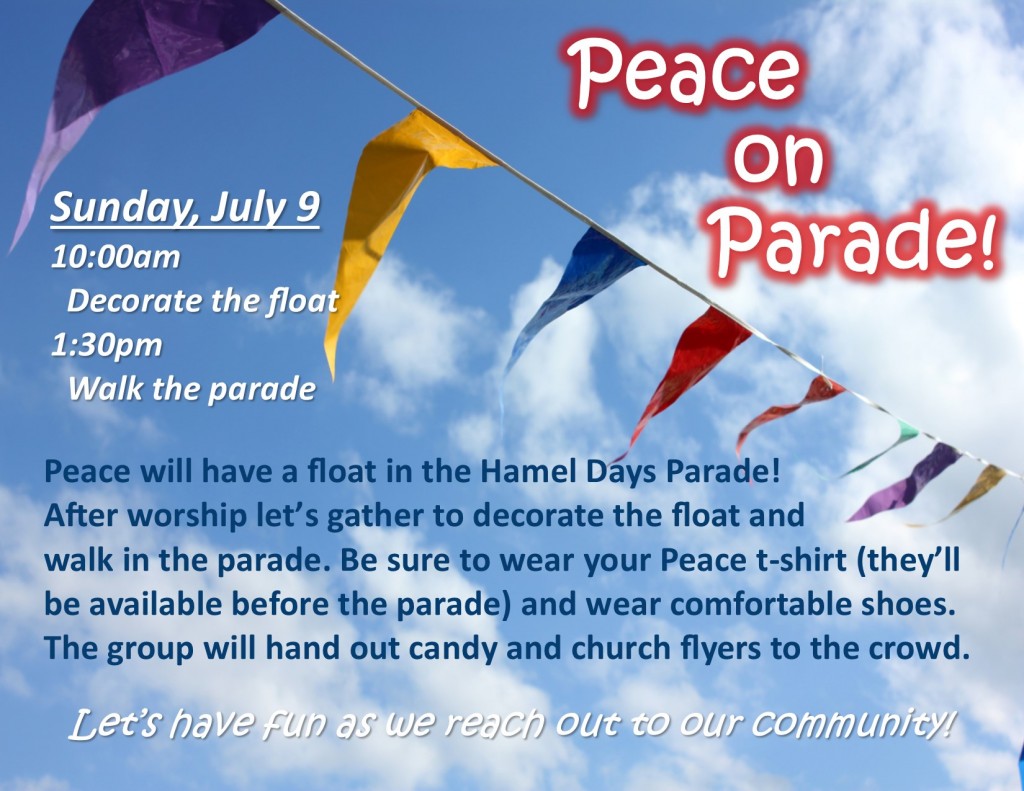 Peace on Parade!

Sunday, July 9
10:00am
Decorate the float
1:30pm
Walk the parade

Peace will have a float in the Hamel Days Parade! After worship let's gather to decorate the float and walk in the parade. Be sure to wear your Peace t-shirt (they'll be available before the parade) and wear comfortable shoes. The group will hand out candy and church flyers to the crowd.

Let's have fun as we reach out to our community!